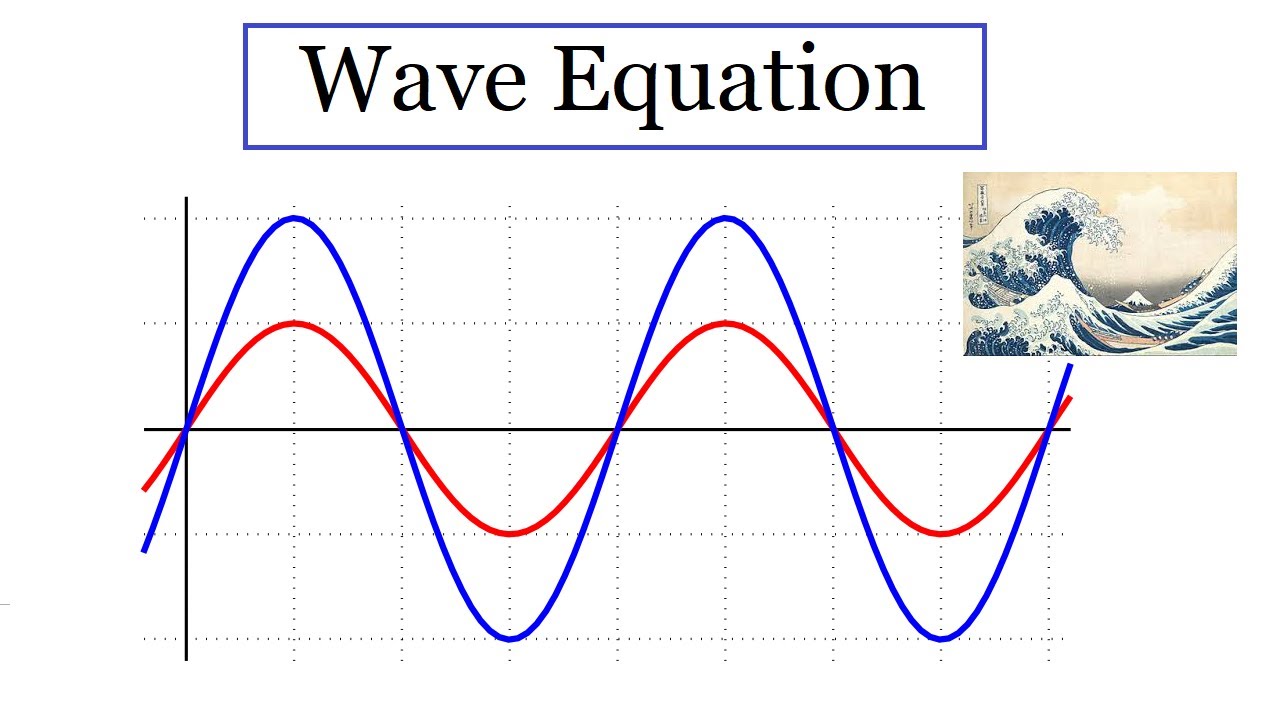 Wave Equation